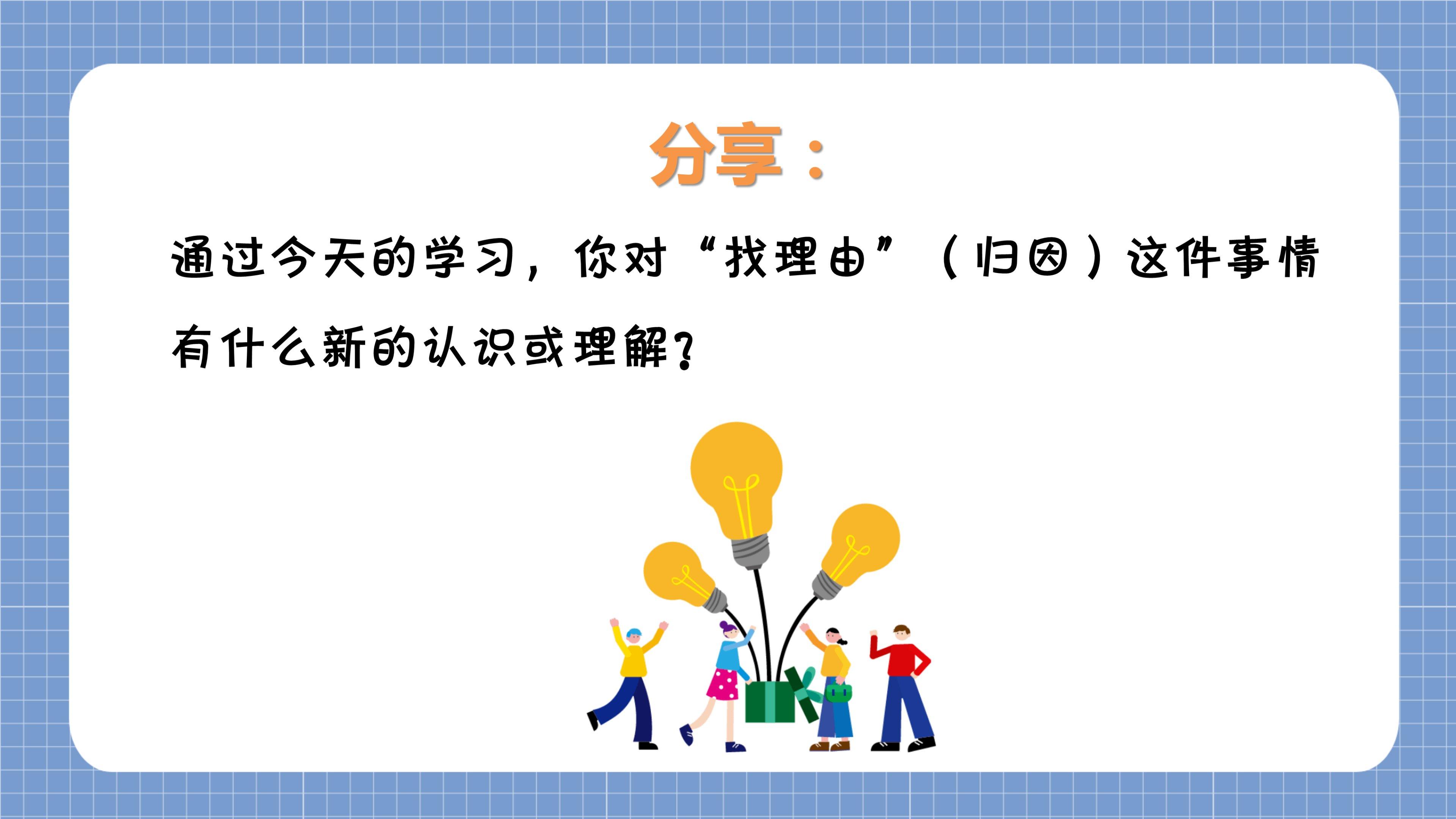 分享：

通过今天的学习，你对“找理由”（归因）这件事情有什么新的认识或理解？